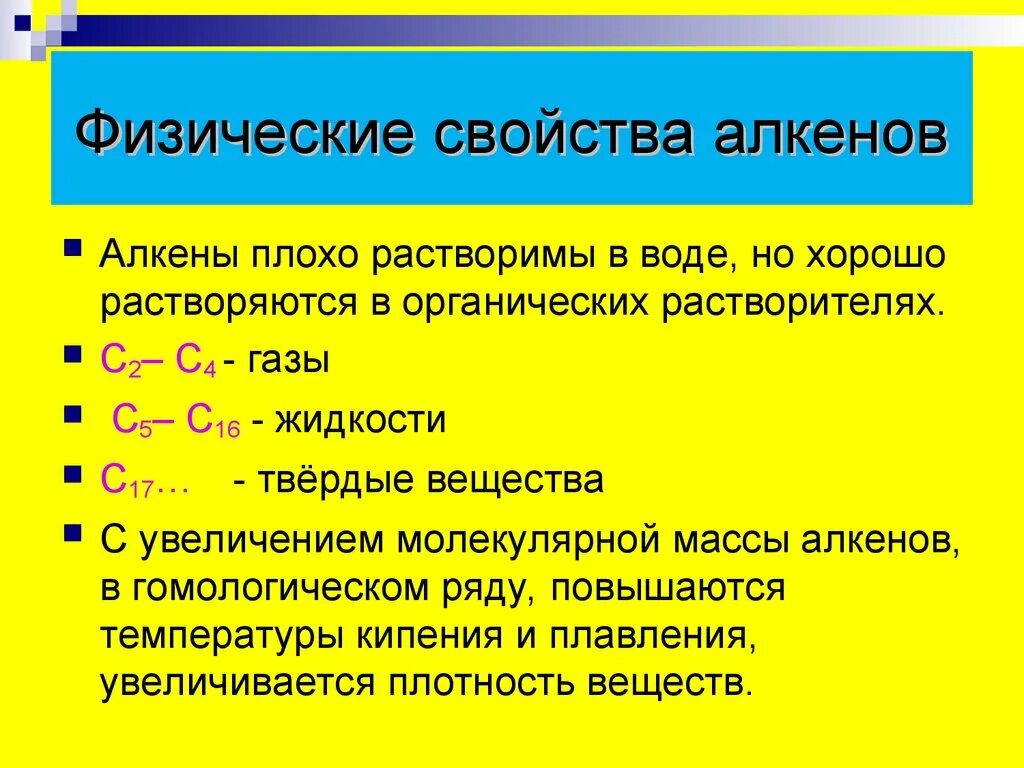 Физические свойства алкенов

Алкены плохо растворимы в воде, но хорошо растворяются в органических растворителях.

$C_2$– $C_4$ - газы

$C_5$– $C_{16}$ - жидкости

$C_{17}$… - твёрдые вещества

С увеличением молекулярной массы алкенов, в гомологическом ряду, повышаются температуры кипения и плавления, увеличивается плотность веществ.